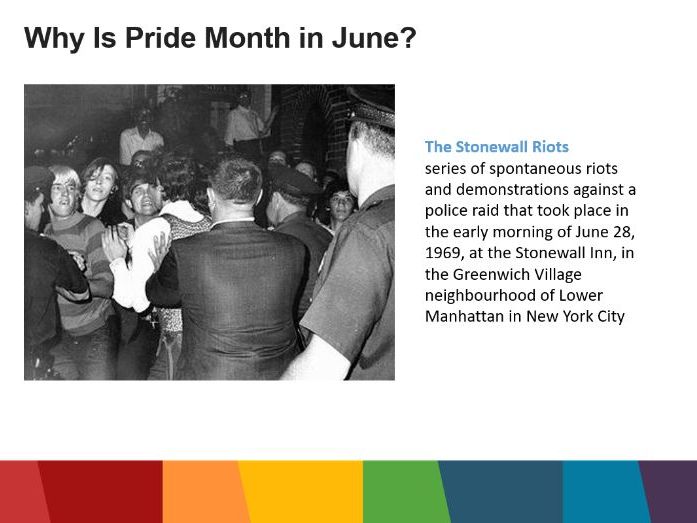 Why Is Pride Month in June?

The Stonewall Riots
series of spontaneous riots and demonstrations against a police raid that took place in the early morning of June 28, 1969, at the Stonewall Inn, in the Greenwich Village neighbourhood of Lower Manhattan in New York City